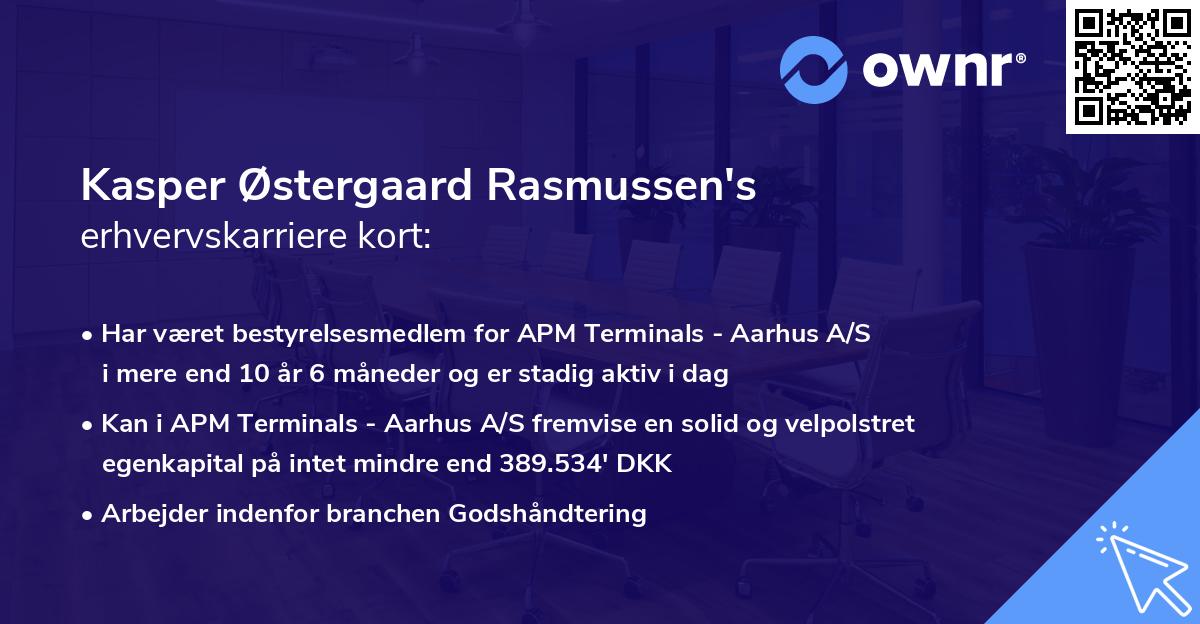 ownr®

Kasper Østergaard Rasmussen's
erhvervskarriere kort:

• Har været bestyrelsesmedlem for APM Terminals - Aarhus A/S i mere end 10 år 6 måneder og er stadig aktiv i dag
• Kan i APM Terminals - Aarhus A/S fremvise en solid og velpolstret egenkapital på intet mindre end 389.534' DKK
• Arbejder indenfor branchen Godshåndtering